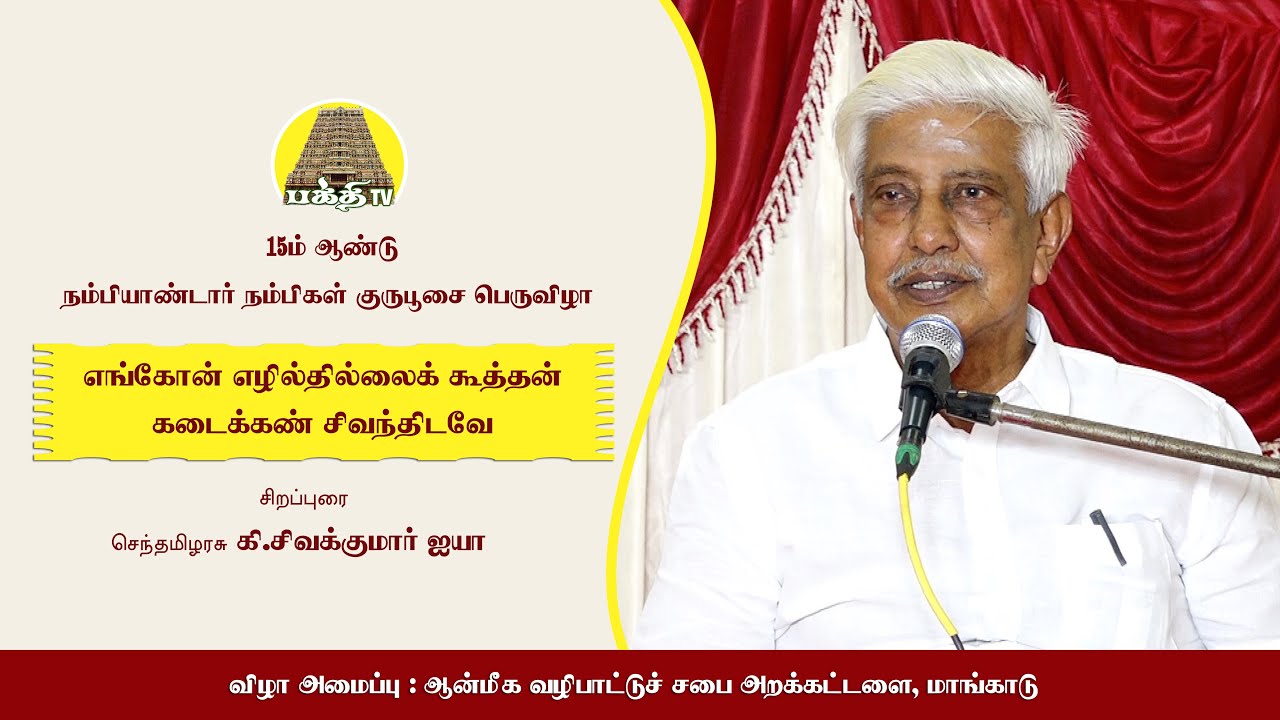 பக்தி TV

15ம் ஆண்டு

நம்பியாண்டார் நம்பிகள் குருபூசை பெருவிழா

எங்கோன் எழில்தில்லைக் கூத்தன் கடைக்கண் சிவந்திடவே

சிறப்புரை

செந்தமிழரசு கி.சிவக்குமார் ஐயா

விழா அமைப்பு : ஆன்மீக வழிபாட்டுச் சபை அறக்கட்டளை, மாங்காடு